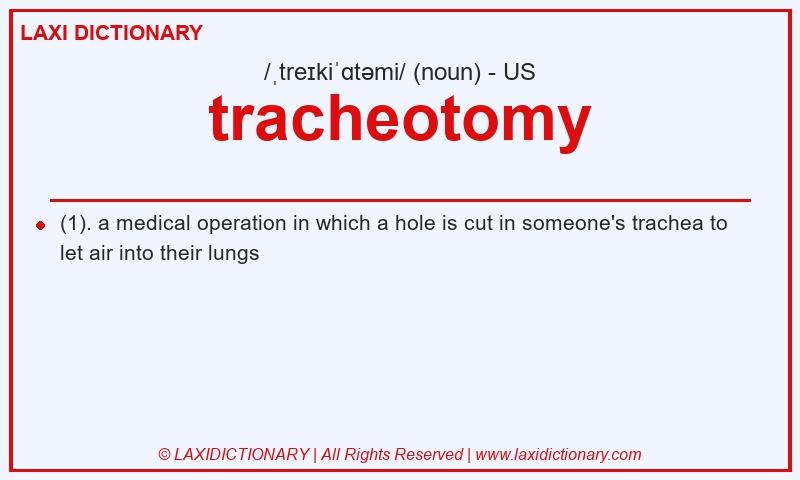 LAXI DICTIONARY

/ˌtreɪkiˈɑtəmi/ (noun) - US

tracheotomy

(1). a medical operation in which a hole is cut in someone's trachea to let air into their lungs

© LAXIDICTIONARY | All Rights Reserved | www.laxidictionary.com